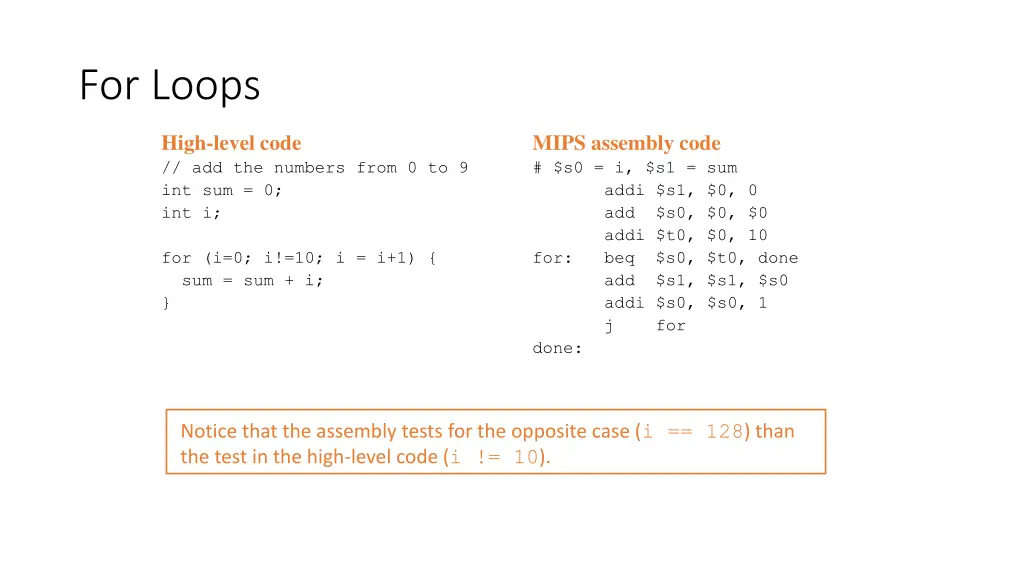 For Loops

High-level code
// add the numbers from 0 to 9
int sum = 0;
int i;

for (i=0; i!=10; i = i+1) {
  sum = sum + i;
}

MIPS assembly code
# $s0 = i, $s1 = sum
      addi $s1, $0, 0
      add  $s0, $0, $0
      addi $t0, $0, 10
for:  beq  $s0, $t0, done
      add  $s1, $s1, $s0
      addi $s0, $s0, 1
      j    for
done:

Notice that the assembly tests for the opposite case (i == 128) than the test in the high-level code (i != 10).